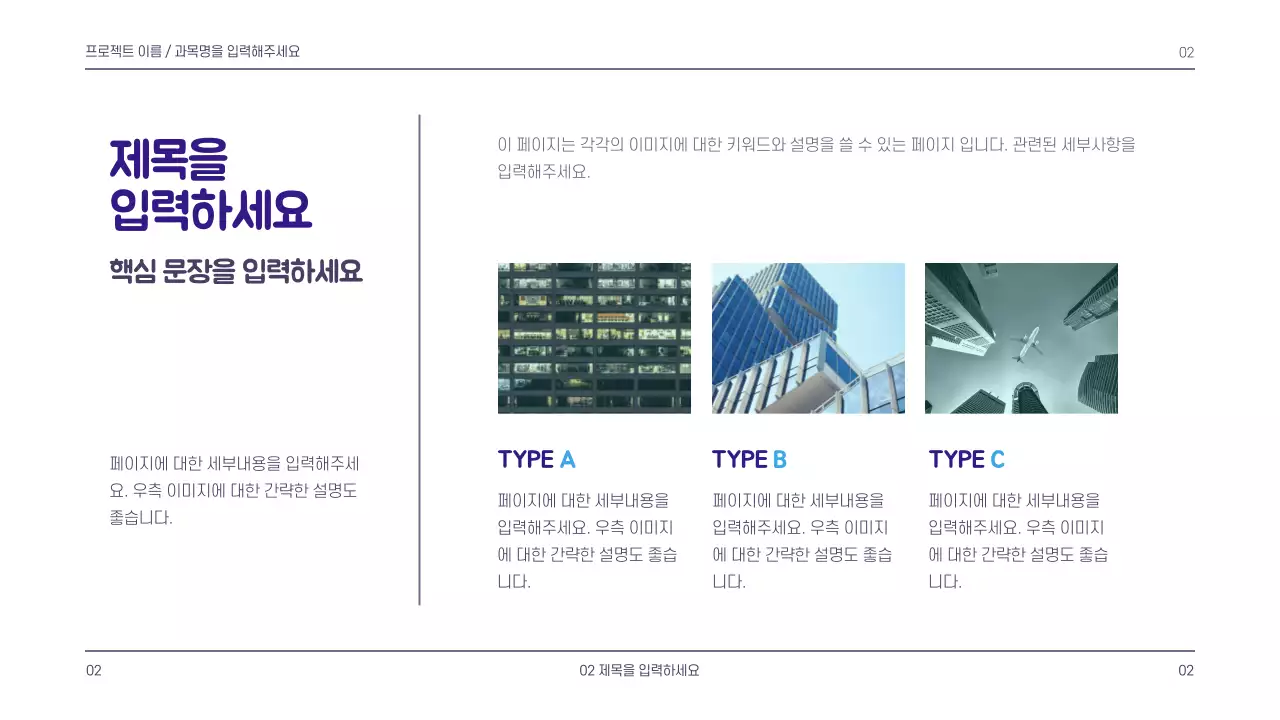 프로젝트 이름 / 과목명을 입력해주세요

02

제목을 입력하세요

핵심 문장을 입력하세요

페이지에 대한 세부내용을 입력해주세요. 우측 이미지에 대한 간략한 설명도 좋습니다.

이 페이지는 각각의 이미지에 대한 키워드와 설명을 쓸 수 있는 페이지 입니다. 관련된 세부사항을 입력해주세요.

TYPE A

페이지에 대한 세부내용을 입력해주세요. 우측 이미지에 대한 간략한 설명도 좋습니다.

TYPE B

페이지에 대한 세부내용을 입력해주세요. 우측 이미지에 대한 간략한 설명도 좋습니다.

TYPE C

페이지에 대한 세부내용을 입력해주세요. 우측 이미지에 대한 간략한 설명도 좋습니다.

02

02 제목을 입력하세요

02